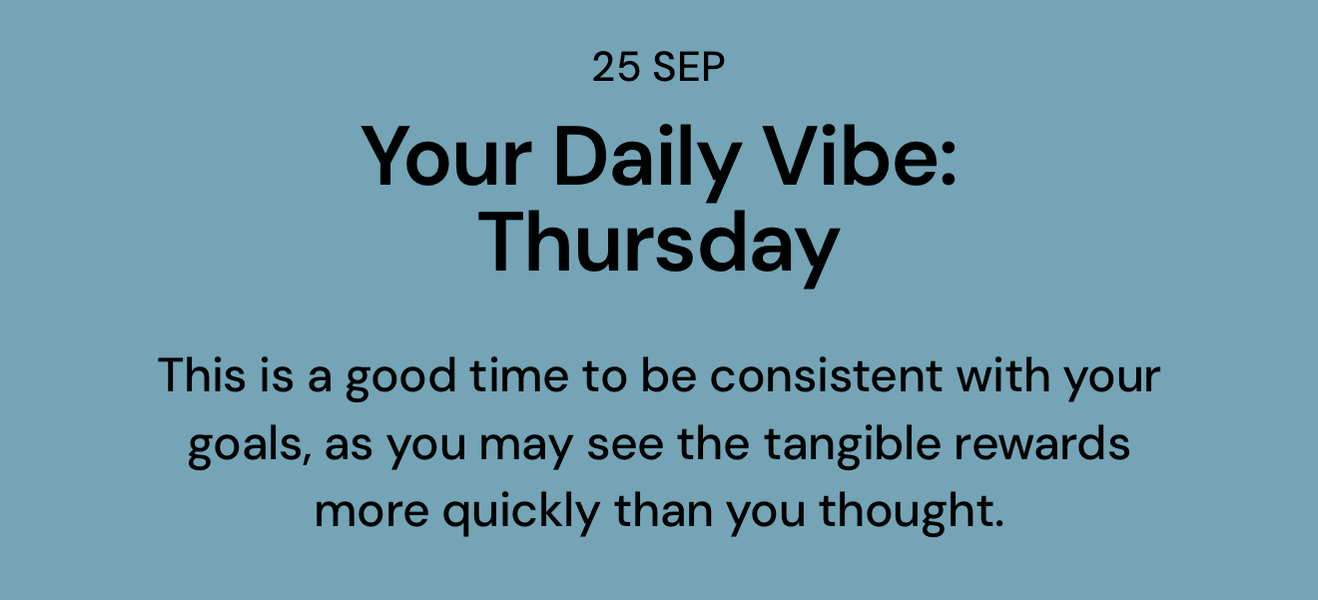 25 SEP

Your Daily Vibe: Thursday

This is a good time to be consistent with your goals, as you may see the tangible rewards more quickly than you thought.